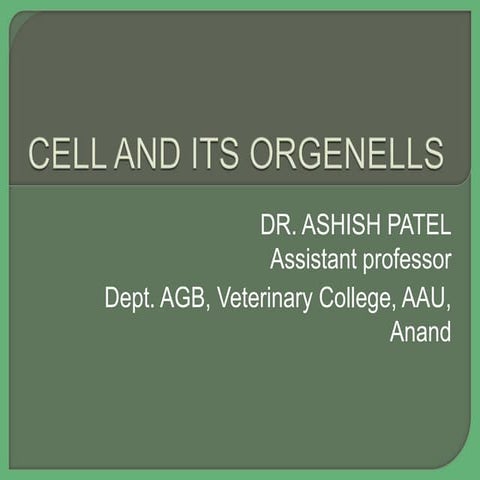 CELL AND ITS ORGENELLS

DR. ASHISH PATEL
Assistant professor
Dept. AGB, Veterinary College, AAU, Anand